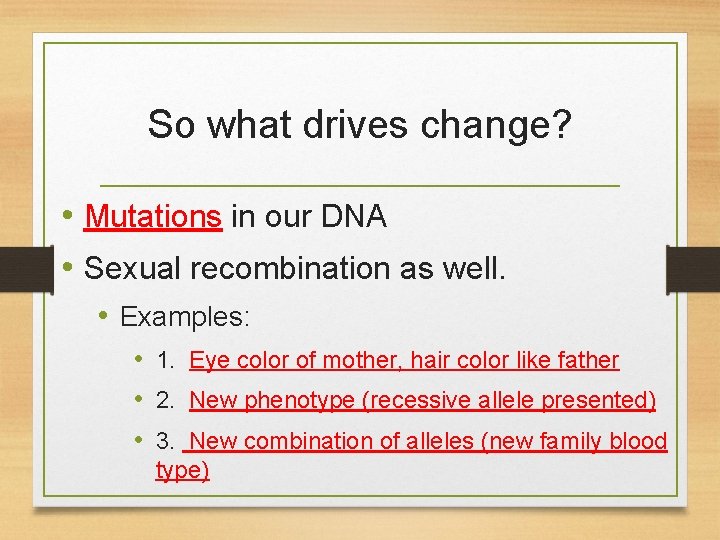 So what drives change?

• Mutations in our DNA
• Sexual recombination as well.
  • Examples:
    • 1. Eye color of mother, hair color like father
    • 2. New phenotype (recessive allele presented)
    • 3. New combination of alleles (new family blood type)